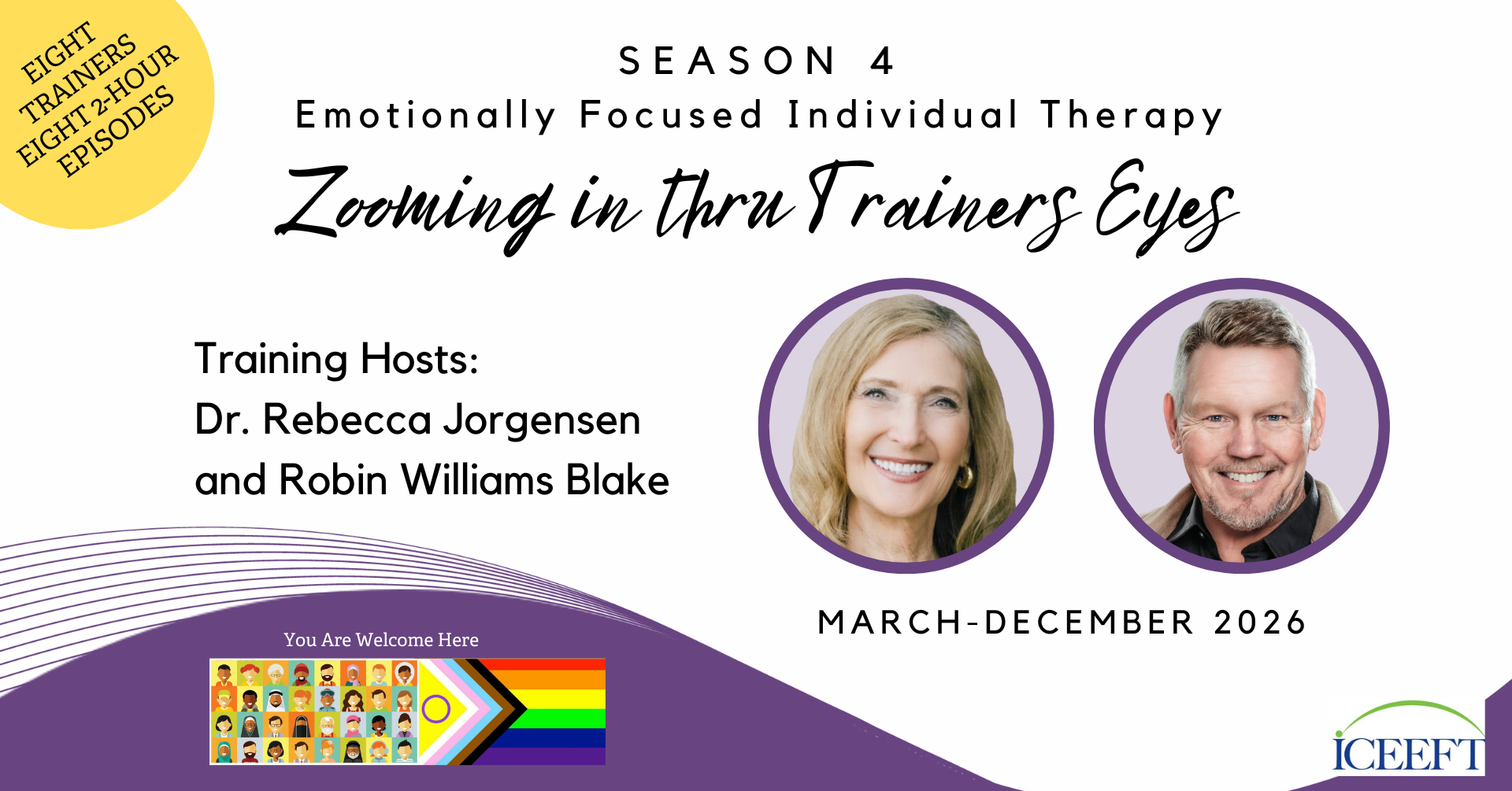 EIGHT TRAINERS EIGHT 2-HOUR EPISODES

SEASON 4

Emotionally Focused Individual Therapy

Zooming in thru Trainers Eyes

Training Hosts:
Dr. Rebecca Jorgensen
and Robin Williams Blake

MARCH-DECEMBER 2026

You Are Welcome Here

ICEEFT